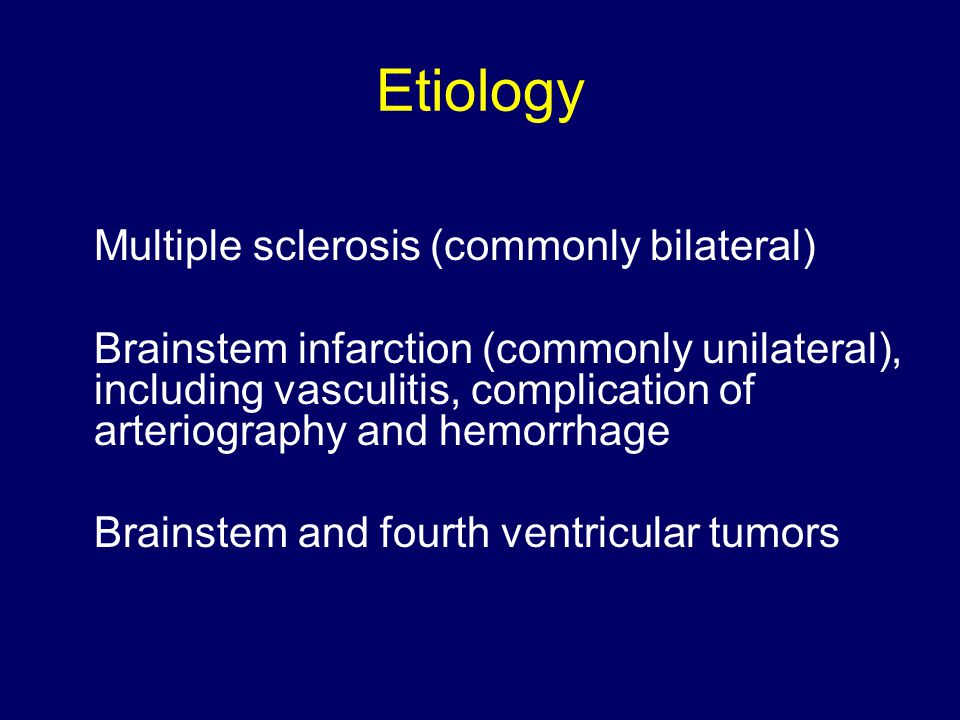 Etiology

Multiple sclerosis (commonly bilateral)

Brainstem infarction (commonly unilateral), including vasculitis, complication of arteriography and hemorrhage

Brainstem and fourth ventricular tumors